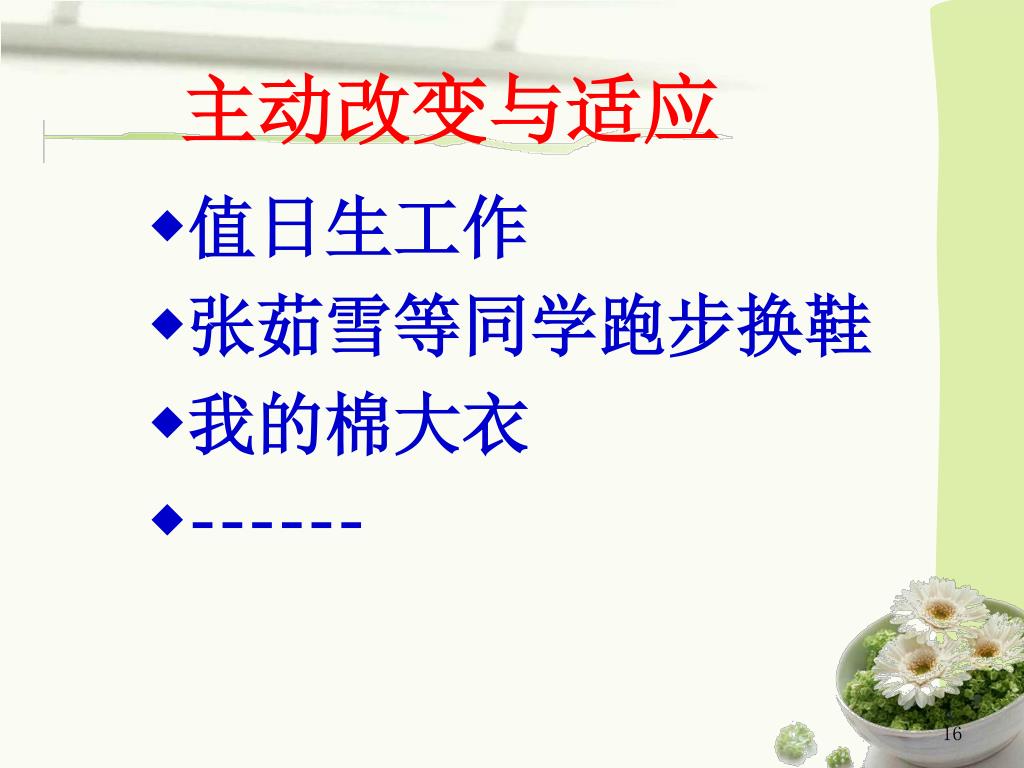 主动改变与适应

◆值日生工作

◆张茹雪等同学跑步换鞋

◆我的棉大衣

◆------

16